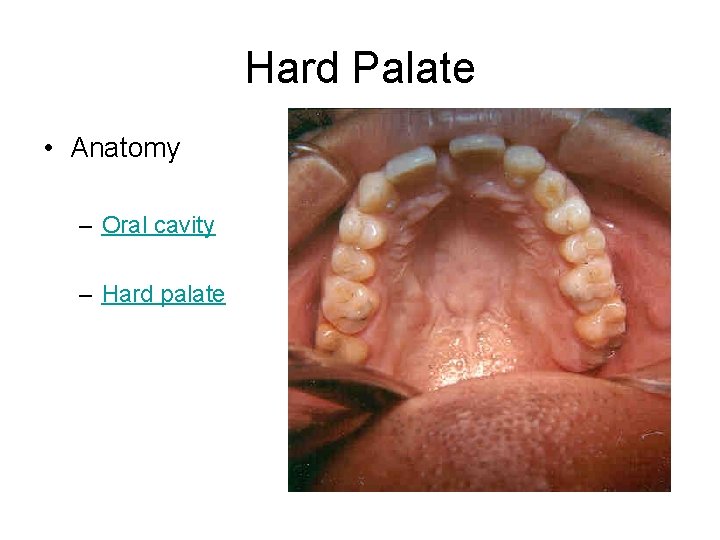 Hard Palate

• Anatomy

– Oral cavity

– Hard palate